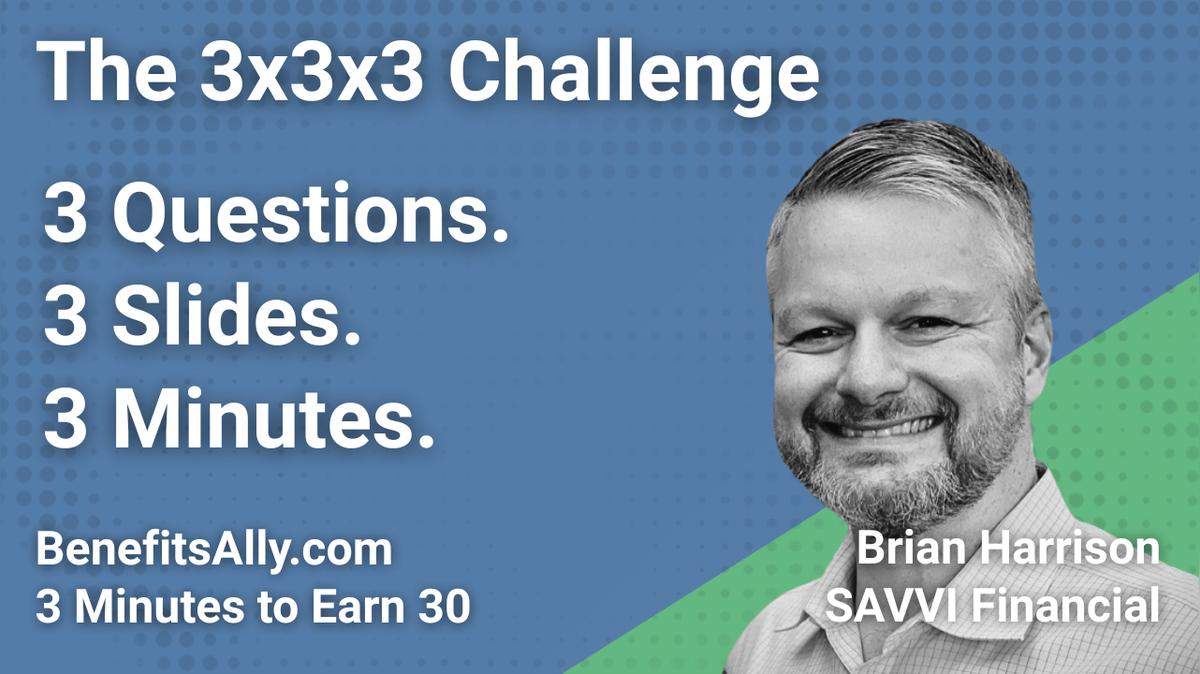 The 3x3x3 Challenge

3 Questions.
3 Slides.
3 Minutes.

BenefitsAlly.com
3 Minutes to Earn 30

Brian Harrison
SAVVI Financial